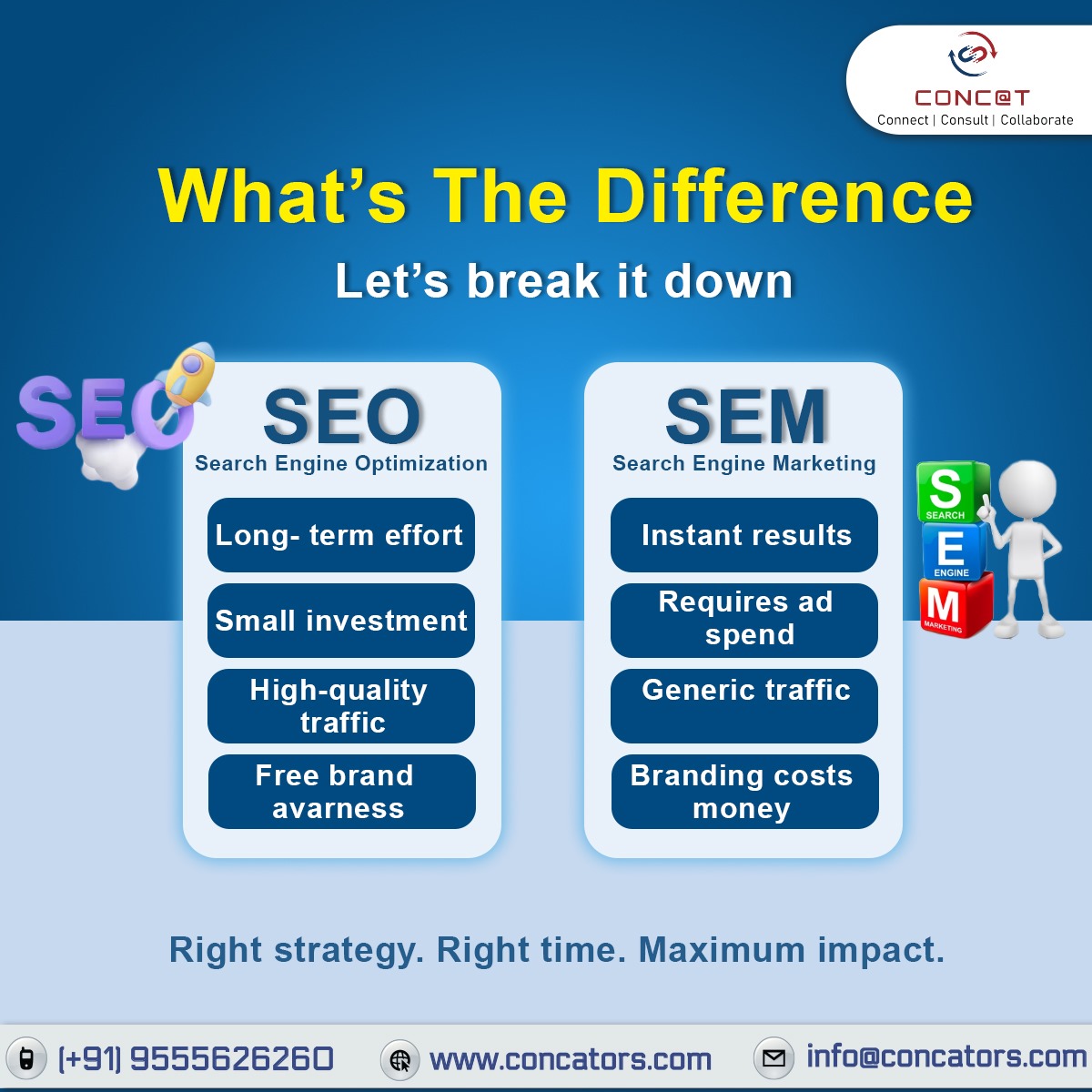 CONC@T
Connect | Consult | Collaborate

What's The Difference

Let's break it down

SEO

SEO
Search Engine Optimization

Long- term effort

Small investment

High-quality traffic

Free brand avarness

SEM
Search Engine Marketing

Instant results

Requires ad spend

Generic traffic

Branding costs money

S SEARCH
E ENGINE
M MARKETING

Right strategy. Right time. Maximum impact.

(+91) 9555626260 www.concators.com info@concators.com